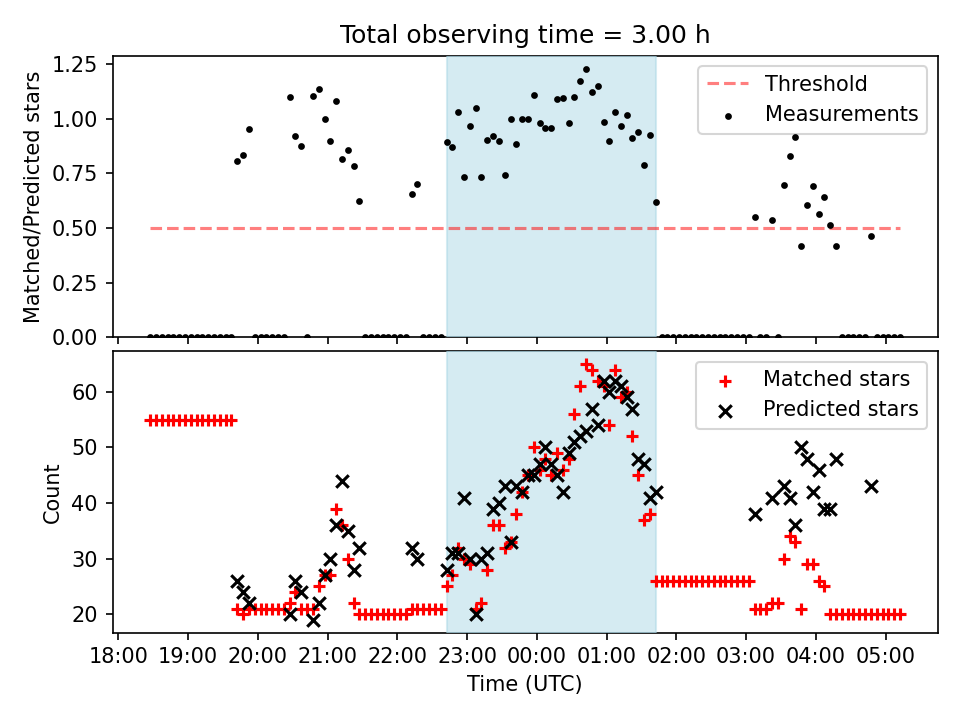 Total observing time = 3.00 h

Matched/Predicted stars

1.25
1.00
0.75
0.50
0.25
0.00

Threshold
Measurements

Count

60
50
40
30
20

Matched stars
Predicted stars

18:00 19:00 20:00 21:00 22:00 23:00 00:00 01:00 02:00 03:00 04:00 05:00

Time (UTC)